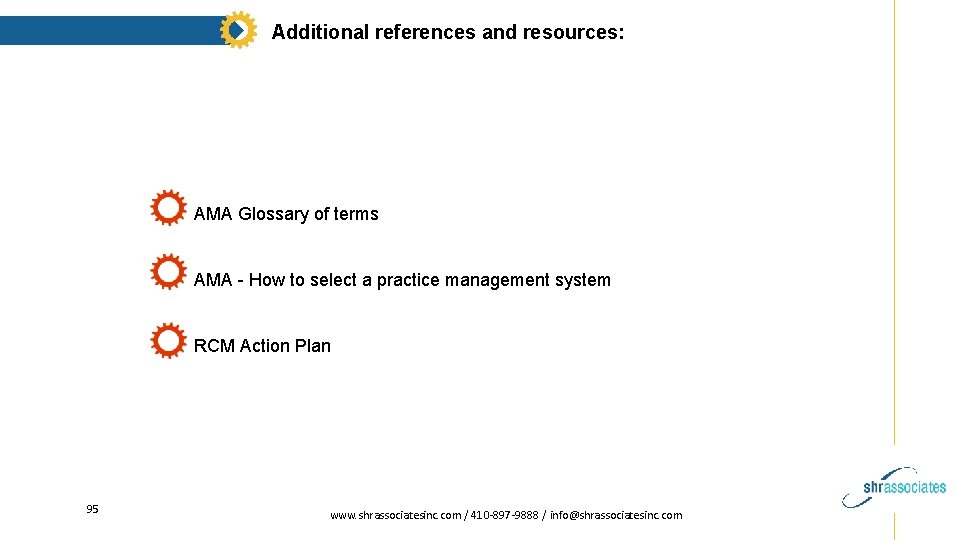 Additional references and resources:

AMA Glossary of terms

AMA - How to select a practice management system

RCM Action Plan

95

www.shrassociatesinc.com / 410-897-9888 / info@shrassociatesinc.com

shrassociates